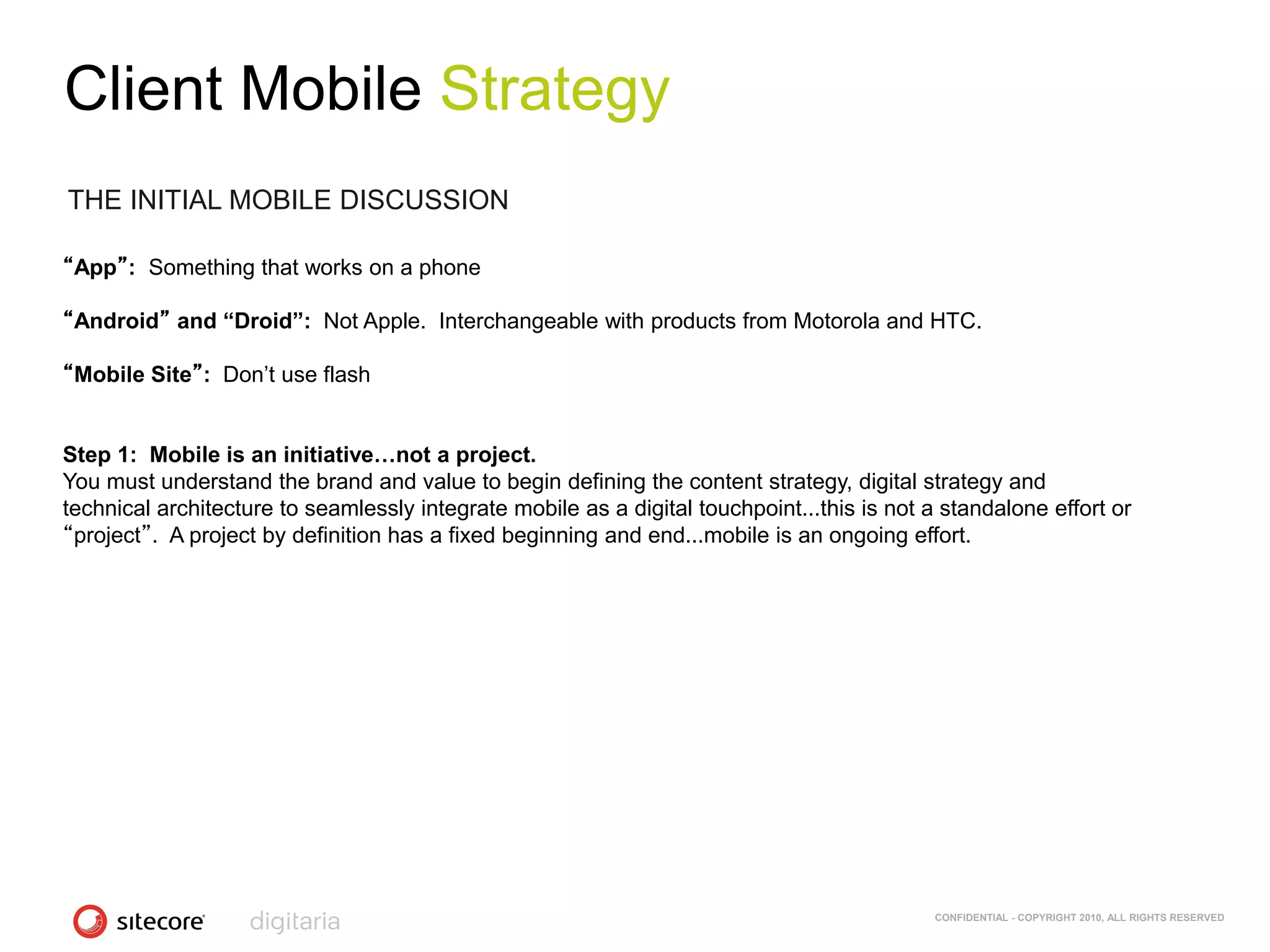 Client Mobile Strategy

THE INITIAL MOBILE DISCUSSION

“App”: Something that works on a phone

“Android” and “Droid”: Not Apple. Interchangeable with products from Motorola and HTC.

“Mobile Site”: Don’t use flash

Step 1: Mobile is an initiative…not a project.
You must understand the brand and value to begin defining the content strategy, digital strategy and technical architecture to seamlessly integrate mobile as a digital touchpoint...this is not a standalone effort or “project”. A project by definition has a fixed beginning and end...mobile is an ongoing effort.

sitecore

digitaria

CONFIDENTIAL - COPYRIGHT 2010, ALL RIGHTS RESERVED